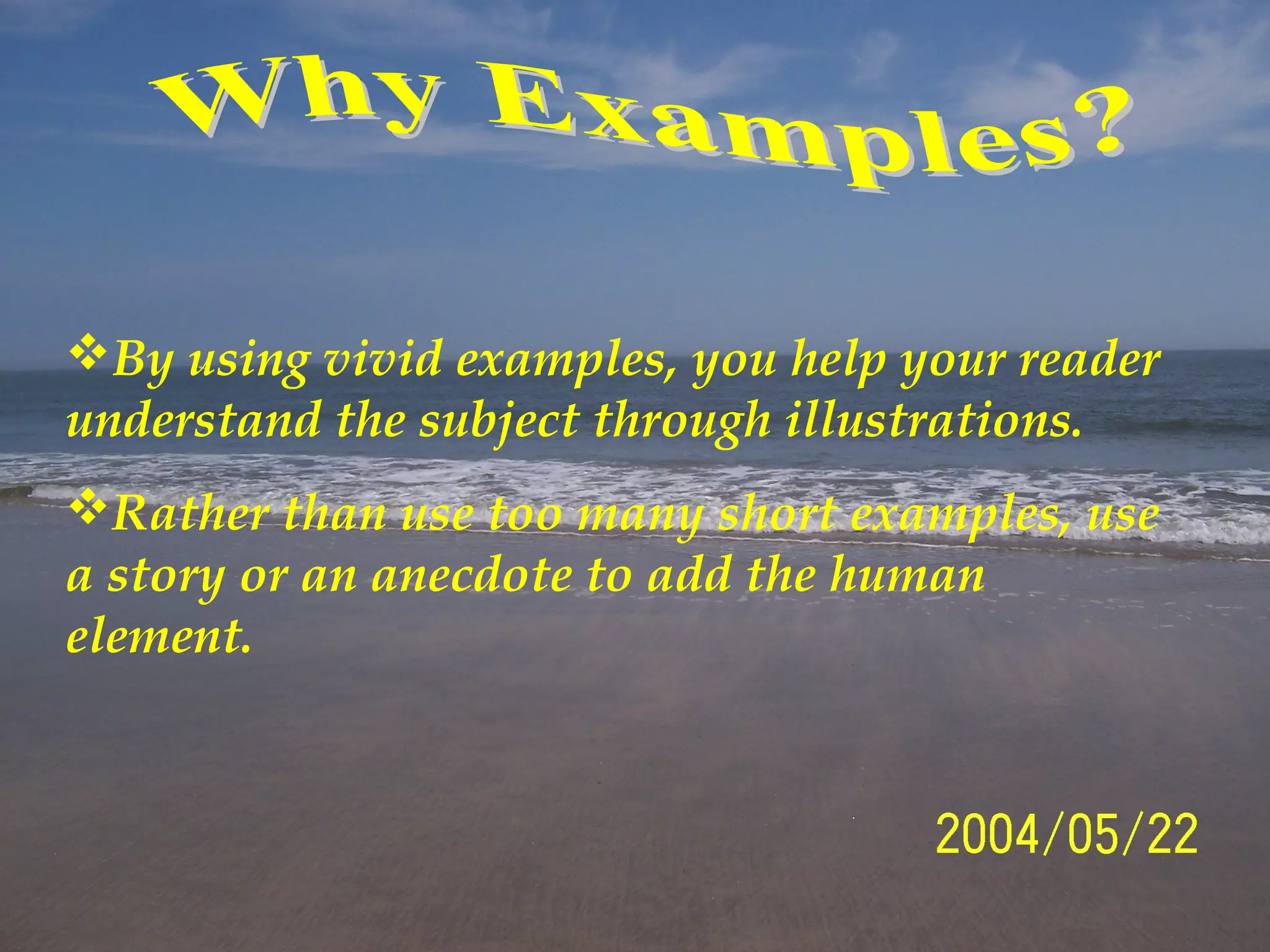 Why Examples?

❖By using vivid examples, you help your reader understand the subject through illustrations.

❖Rather than use too many short examples, use a story or an anecdote to add the human element.

2004/05/22